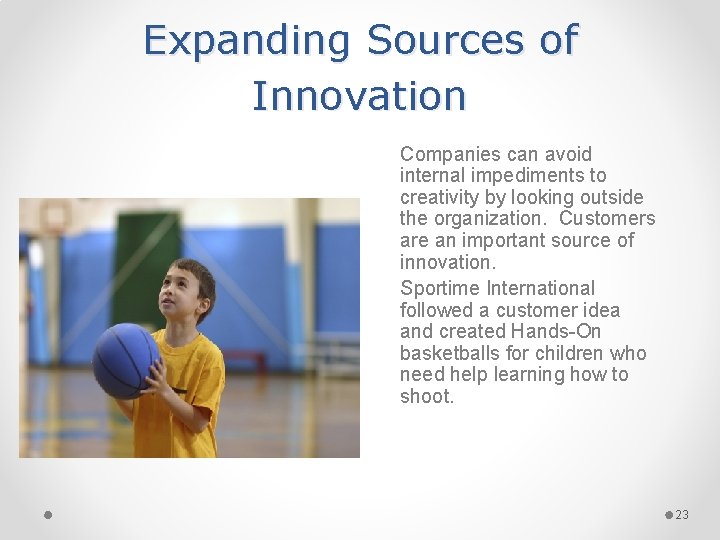 Expanding Sources of Innovation

Companies can avoid internal impediments to creativity by looking outside the organization. Customers are an important source of innovation.

Sportime International followed a customer idea and created Hands-On basketballs for children who need help learning how to shoot.

23